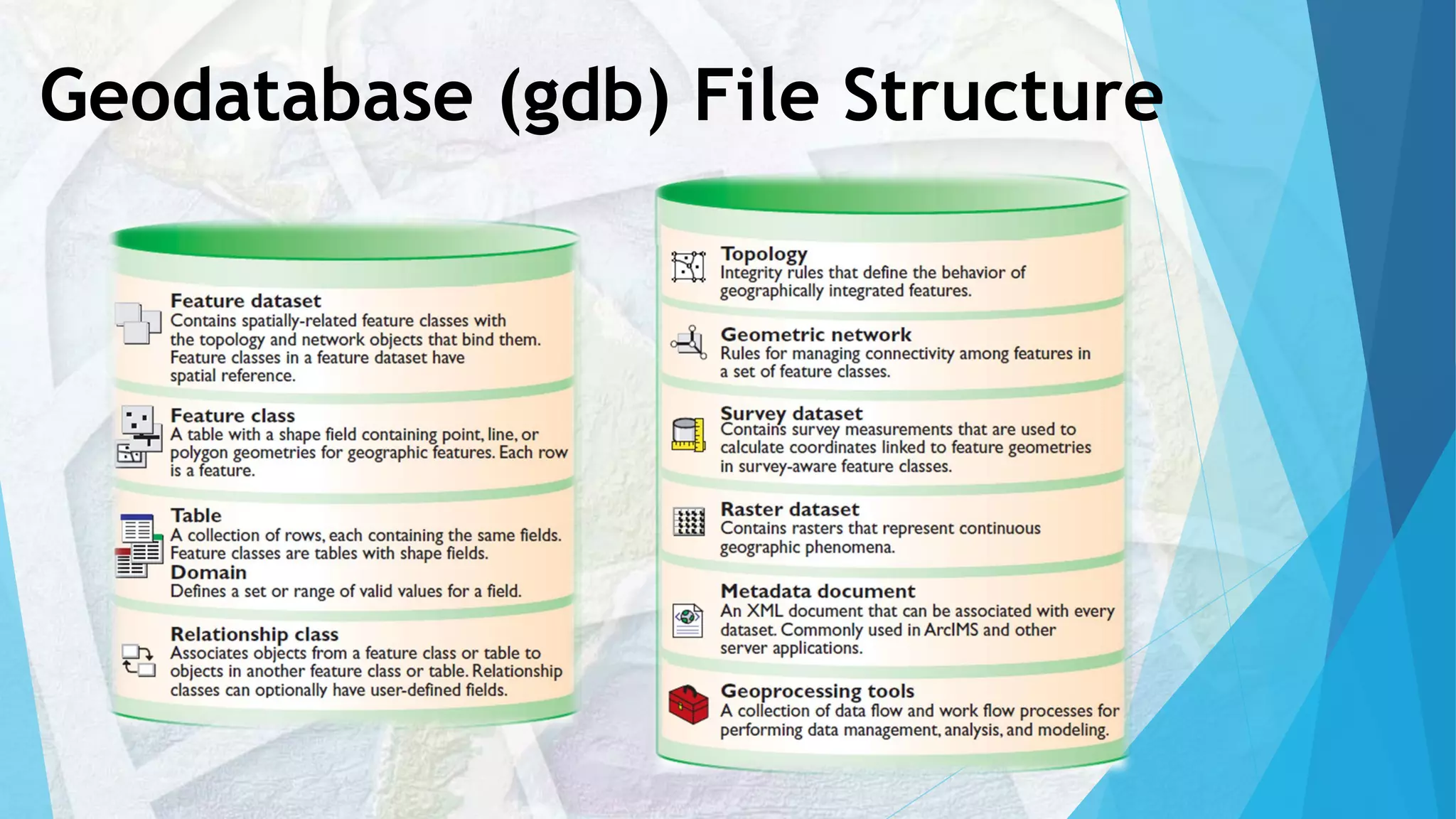 Geodatabase (gdb) File Structure

Feature dataset
Contains spatially-related feature classes with the topology and network objects that bind them. Feature classes in a feature dataset have spatial reference.

Feature class
A table with a shape field containing point, line, or polygon geometries for geographic features. Each row is a feature.

Table
A collection of rows, each containing the same fields. Feature classes are tables with shape fields.
Domain
Defines a set or range of valid values for a field.

Relationship class
Associates objects from a feature class or table to objects in another feature class or table. Relationship classes can optionally have user-defined fields.

Topology
Integrity rules that define the behavior of geographically integrated features.

Geometric network
Rules for managing connectivity among features in a set of feature classes.

Survey dataset
Contains survey measurements that are used to calculate coordinates linked to feature geometries in survey-aware feature classes.

Raster dataset
Contains rasters that represent continuous geographic phenomena.

Metadata document
An XML document that can be associated with every dataset. Commonly used in ArcIMS and other server applications.

Geoprocessing tools
A collection of data flow and work flow processes for performing data management, analysis, and modeling.